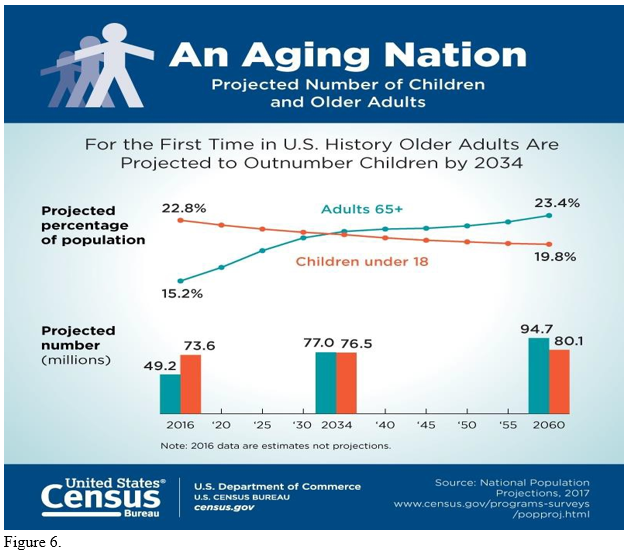 An Aging Nation
Projected Number of Children and Older Adults

For the First Time in U.S. History Older Adults Are Projected to Outnumber Children by 2034

Projected percentage of population

22.8%
Adults 65+
23.4%
Children under 18
19.8%
15.2%

Projected number (millions)

49.2
73.6
77.0
76.5
94.7
80.1

2016 '20 '25 '30 2034 '40 '45 '50 '55 2060

Note: 2016 data are estimates not projections.

United States® Census Bureau

U.S. Department of Commerce
U.S. CENSUS BUREAU
census.gov

Source: National Population Projections, 2017
www.census.gov/programs-surveys/popproj.html

Figure 6.